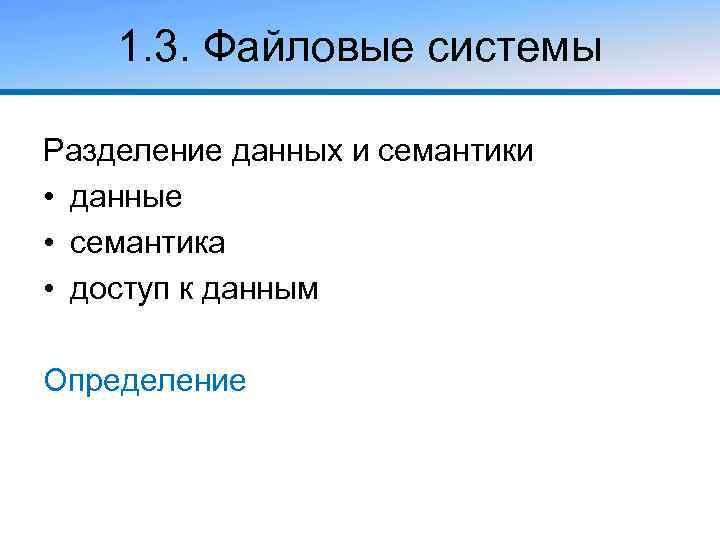 1.3. Файловые системы

Разделение данных и семантики
• данные
• семантика
• доступ к данным

Определение